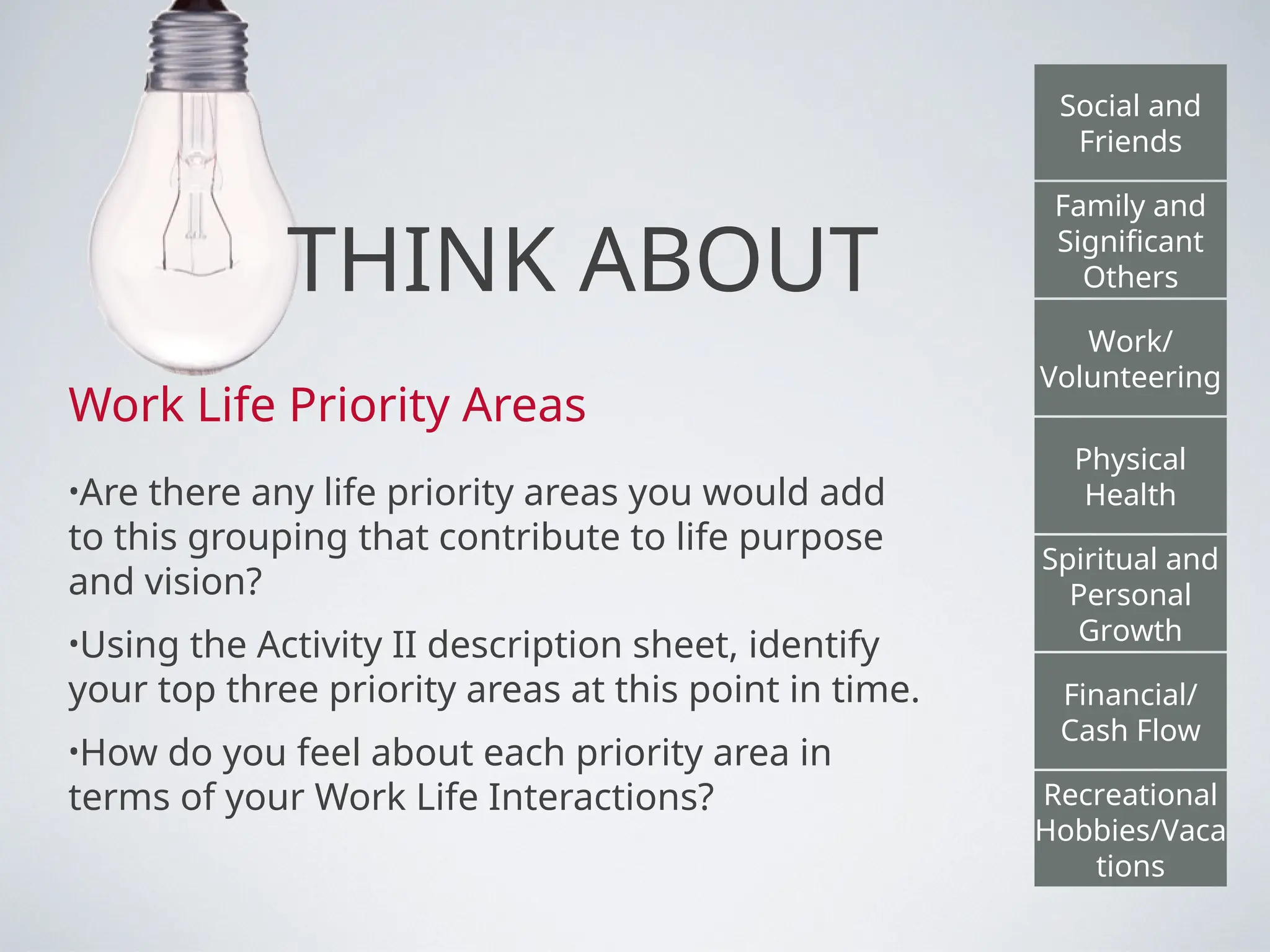 THINK ABOUT

Work Life Priority Areas

•Are there any life priority areas you would add to this grouping that contribute to life purpose and vision?

•Using the Activity II description sheet, identify your top three priority areas at this point in time.

•How do you feel about each priority area in terms of your Work Life Interactions?

Social and Friends

Family and Significant Others

Work/ Volunteering

Physical Health

Spiritual and Personal Growth

Financial/ Cash Flow

Recreational Hobbies/Vacations